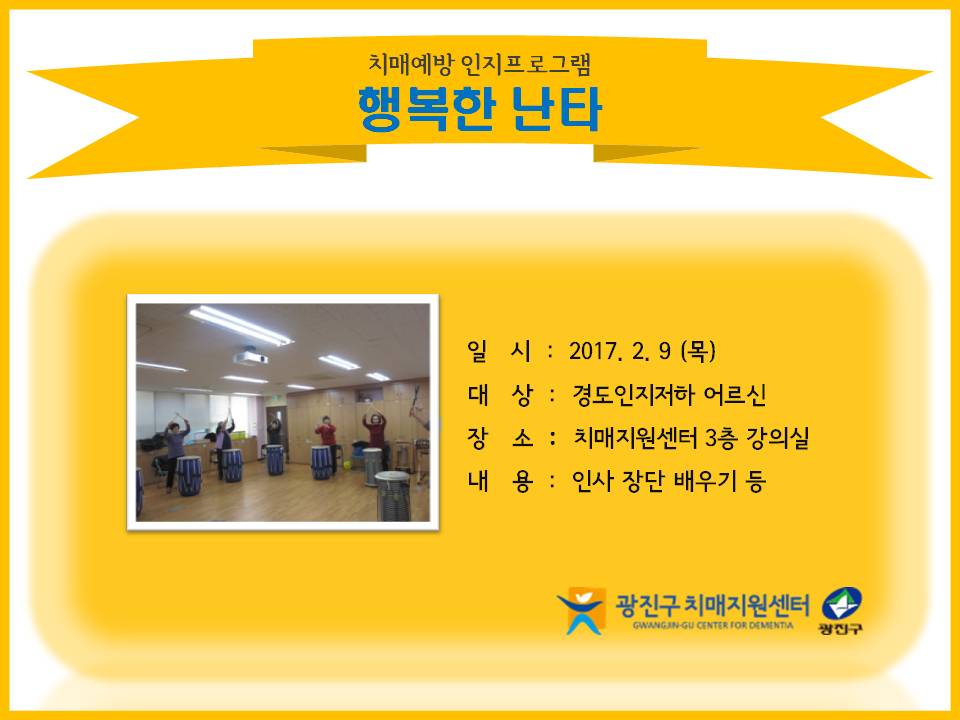 치매예방 인지프로그램

행복한 난타

일 시 : 2017. 2. 9 (목)
대 상 : 경도인지저하 어르신
장 소 : 치매지원센터 3층 강의실
내 용 : 인사 장단 배우기 등

광진구 치매지원센터
GWANGJIN-GU CENTER FOR DEMENTIA

광진구